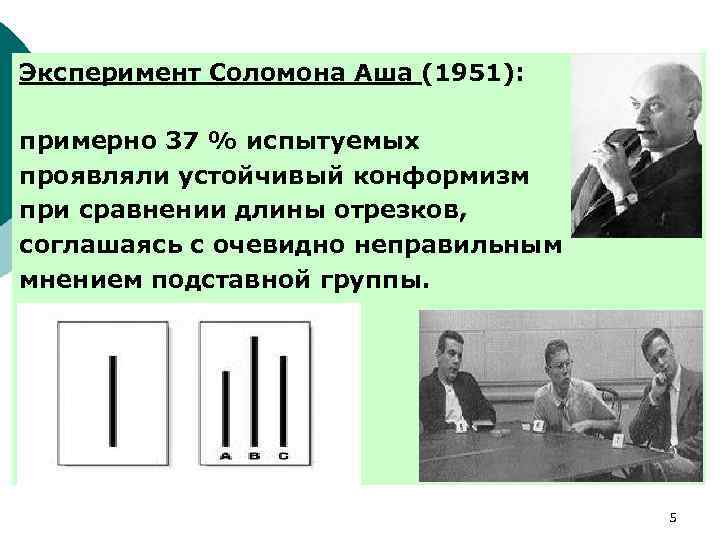 Эксперимент Соломона Аша (1951):

примерно 37 % испытуемых проявляли устойчивый конформизм при сравнении длины отрезков, соглашаясь с очевидно неправильным мнением подставной группы.

A B C

5